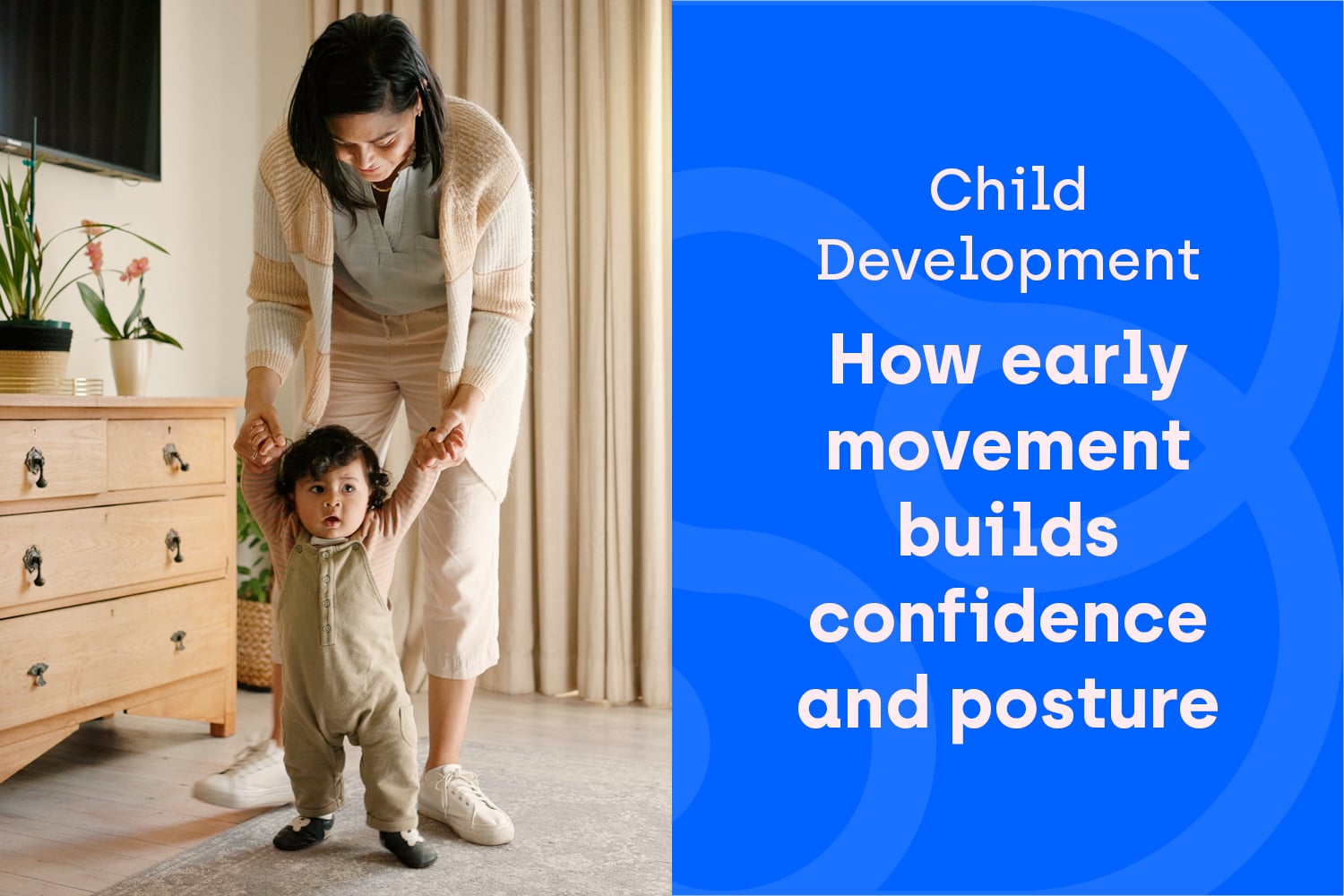 Child Development

How early movement builds confidence and posture